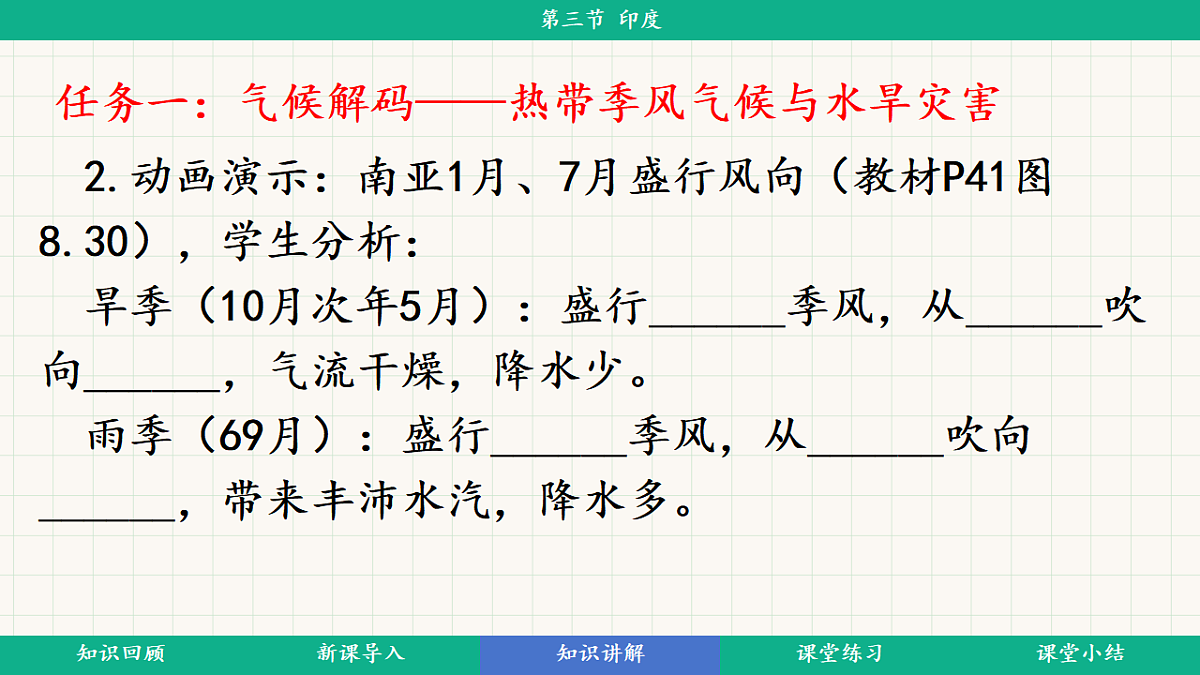 第三节 印度

任务一：气候解码——热带季风气候与水旱灾害

2.动画演示：南亚1月、7月盛行风向（教材P41图8.30），学生分析：

旱季（10月次年5月）：盛行______季风，从______吹向______，气流干燥，降水少。

雨季（69月）：盛行______季风，从______吹向______，带来丰沛水汽，降水多。

知识回顾 新课导入 知识讲解 课堂练习 课堂小结